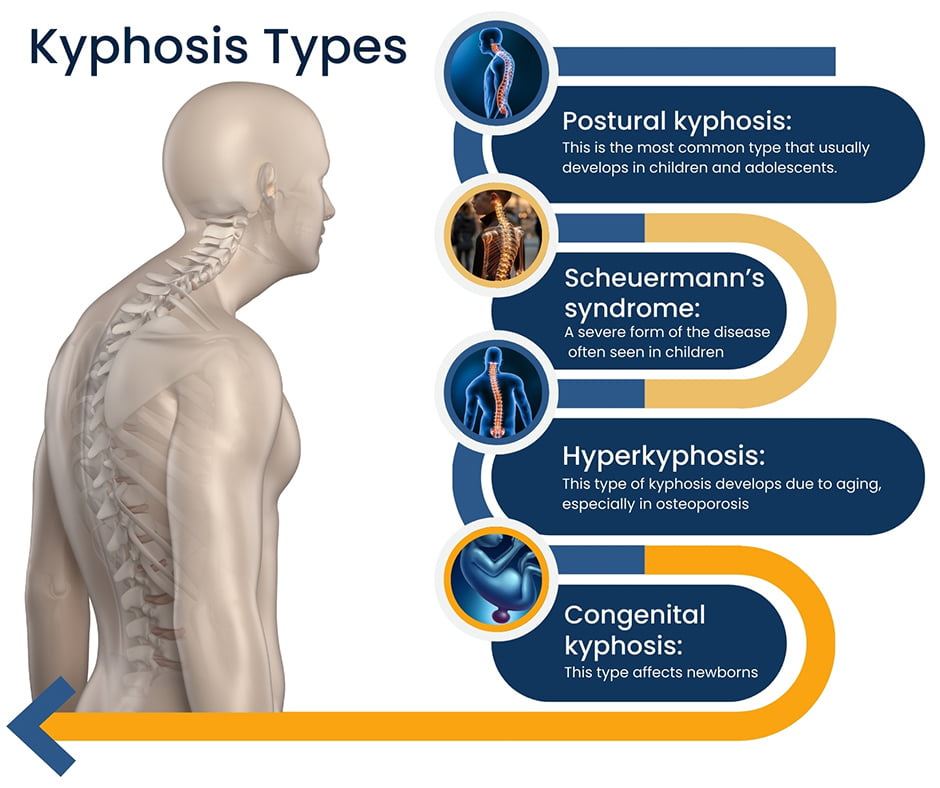 Kyphosis Types

Postural kyphosis:
This is the most common type that usually develops in children and adolescents.

Scheuermann's syndrome:
A severe form of the disease often seen in children

Hyperkyphosis:
This type of kyphosis develops due to aging, especially in osteoporosis

Congenital kyphosis:
This type affects newborns